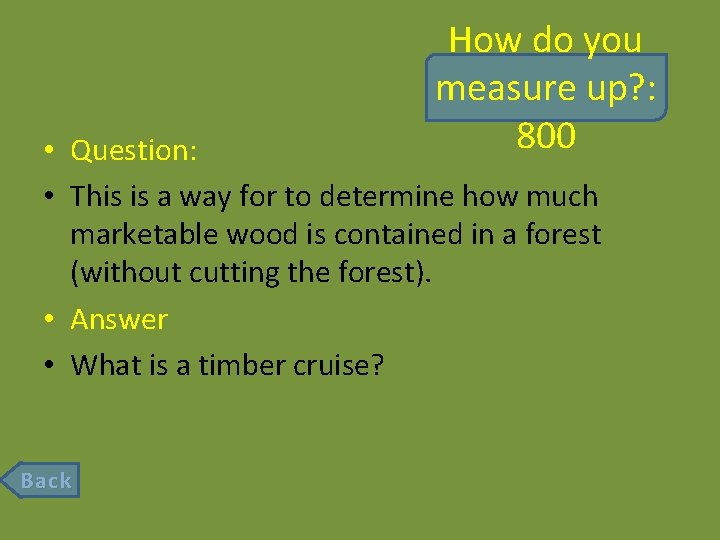 How do you measure up?: 800

• Question:
• This is a way for to determine how much marketable wood is contained in a forest (without cutting the forest).
• Answer
• What is a timber cruise?

Back